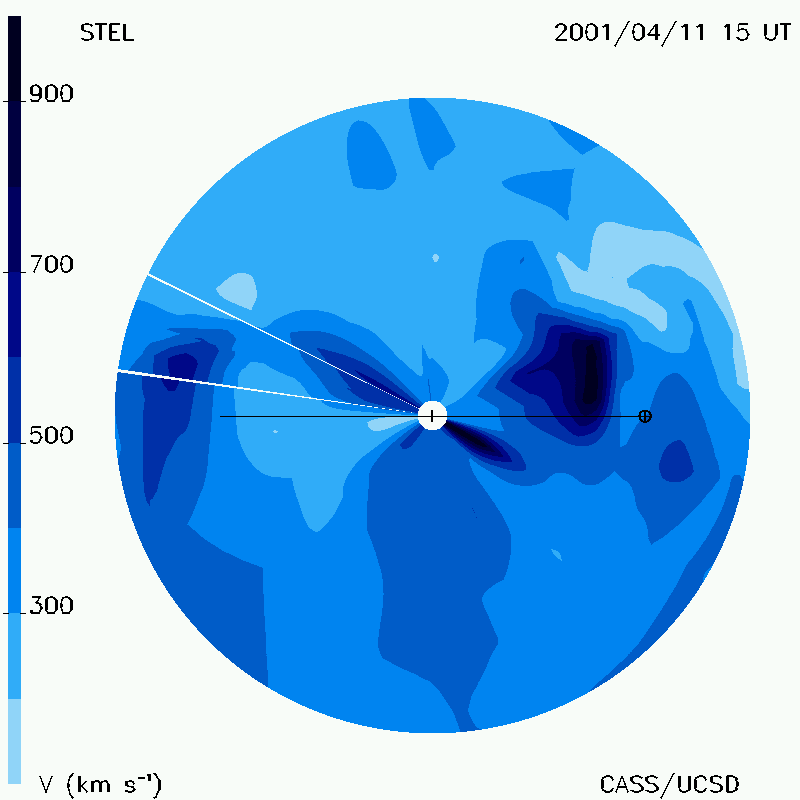 STEL

2001/04/11 15 UT

900

700

500

300

V (km s$^{-1}$)

CASS/UCSD